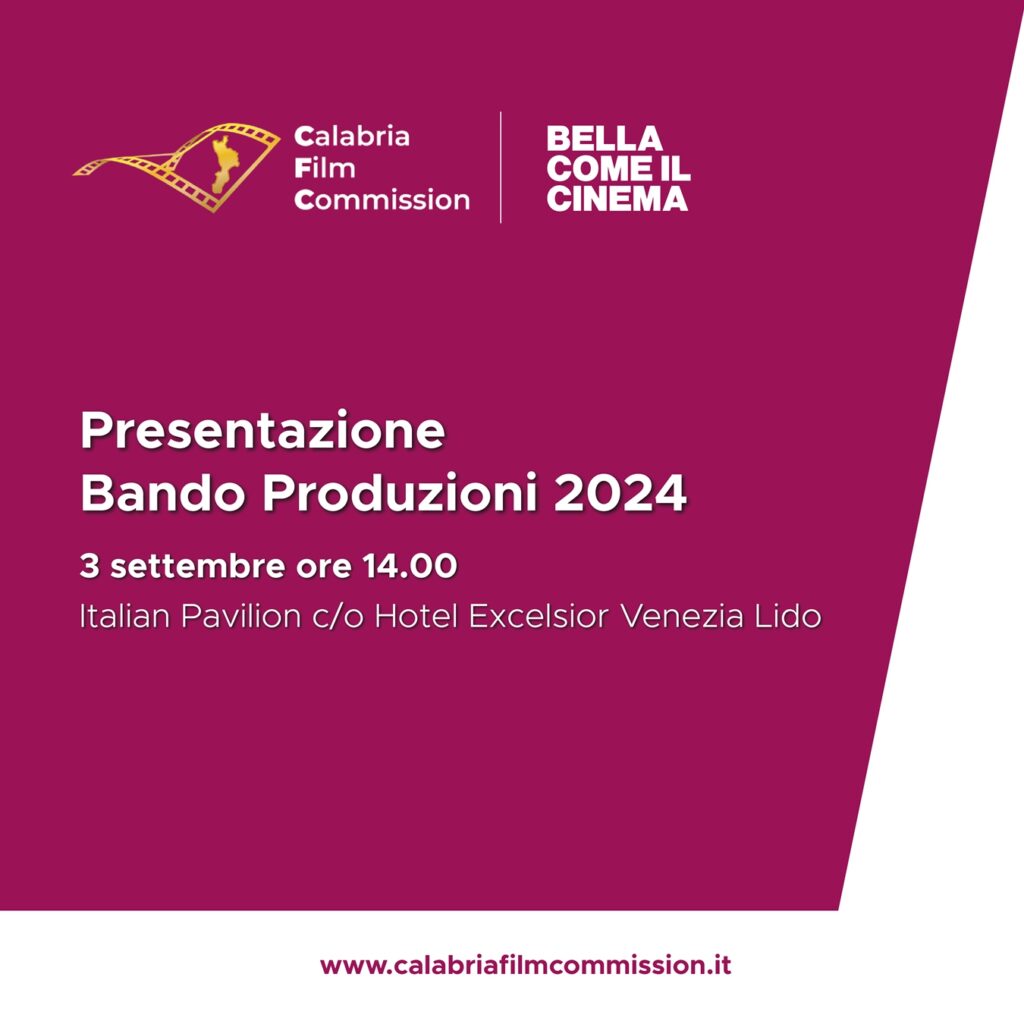 Calabria
Film
Commission

BELLA
COME IL
CINEMA

Presentazione
Bando Produzioni 2024

3 settembre ore 14.00

Italian Pavilion c/o Hotel Excelsior Venezia Lido

www.calabriafilmcommission.it